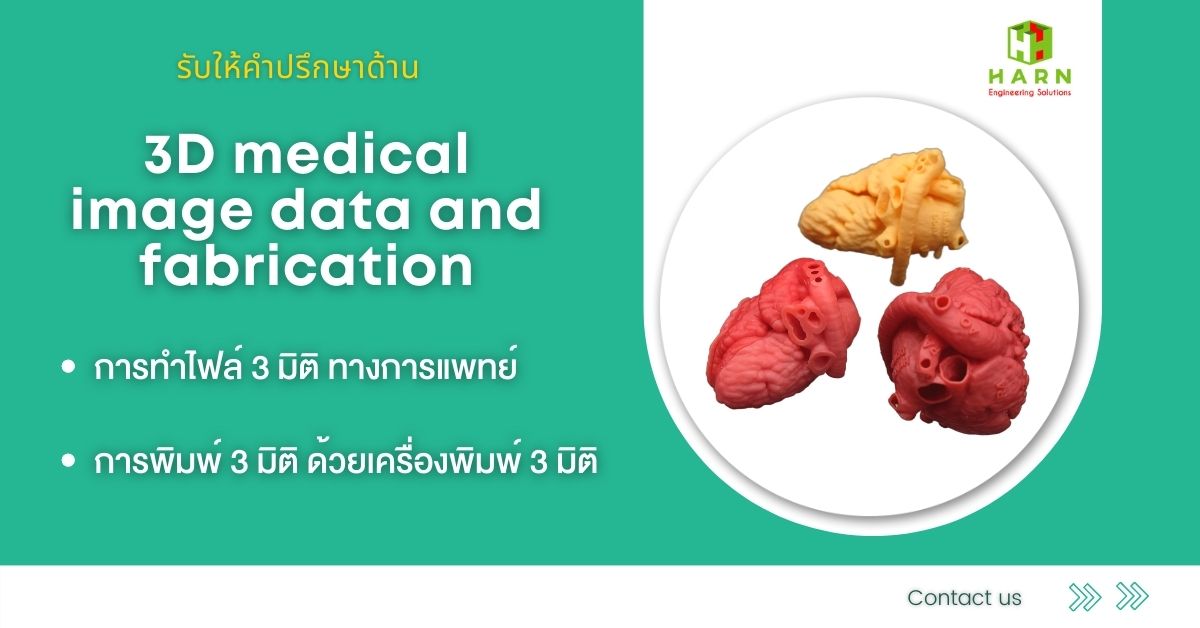 รับให้คำปรึกษาด้าน

3D medical image data and fabrication

• การทำไฟล์ 3 มิติ ทางการแพทย์

• การพิมพ์ 3 มิติ ด้วยเครื่องพิมพ์ 3 มิติ

HARN
Engineering Solutions

Contact us